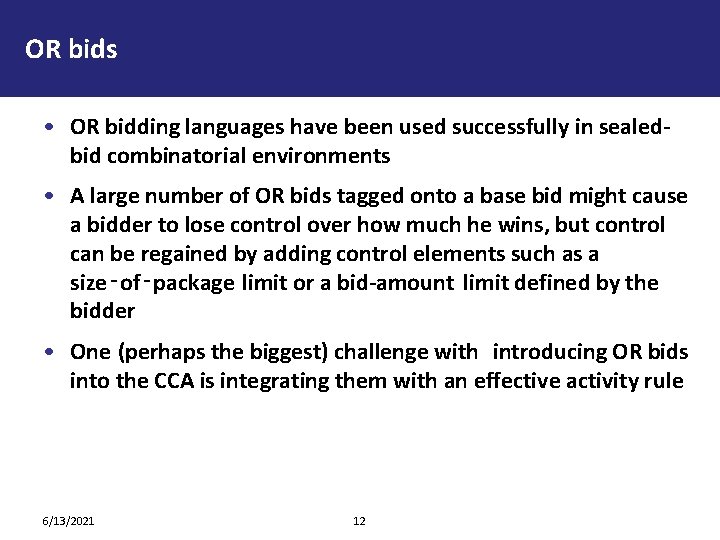 OR bids

• OR bidding languages have been used successfully in sealed-bid combinatorial environments

• A large number of OR bids tagged onto a base bid might cause a bidder to lose control over how much he wins, but control can be regained by adding control elements such as a size‑of‑package limit or a bid-amount limit defined by the bidder

• One (perhaps the biggest) challenge with introducing OR bids into the CCA is integrating them with an effective activity rule

6/13/2021

12